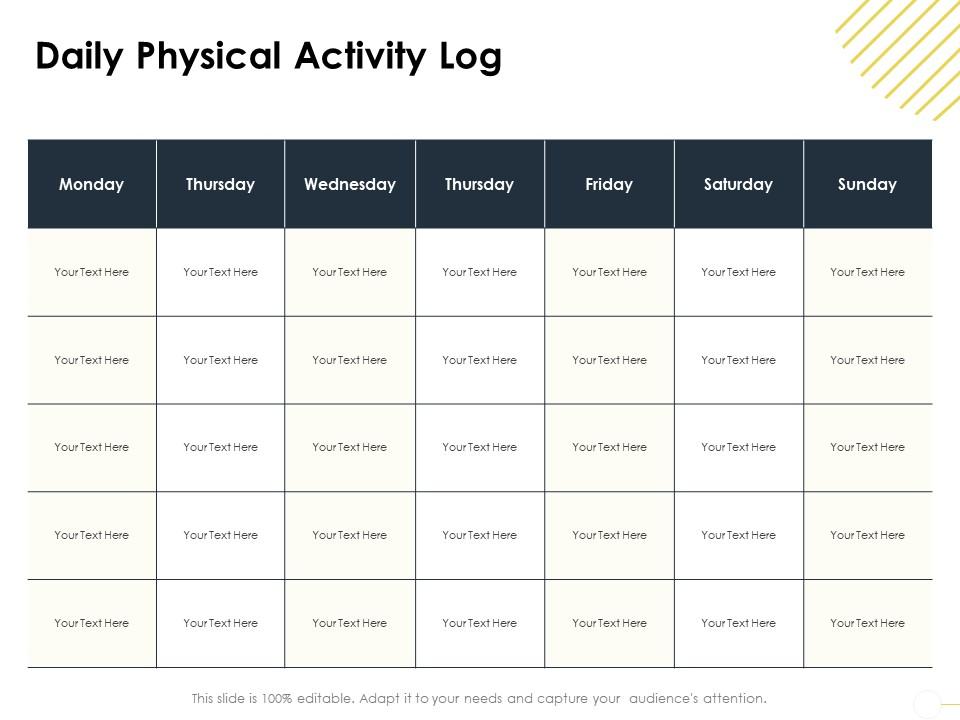 Daily Physical Activity Log

| Monday | Thursday | Wednesday | Thursday | Friday | Saturday | Sunday |
|---|---|---|---|---|---|---|
| Your Text Here | Your Text Here | Your Text Here | Your Text Here | Your Text Here | Your Text Here | Your Text Here |
| Your Text Here | Your Text Here | Your Text Here | Your Text Here | Your Text Here | Your Text Here | Your Text Here |
| Your Text Here | Your Text Here | Your Text Here | Your Text Here | Your Text Here | Your Text Here | Your Text Here |
| Your Text Here | Your Text Here | Your Text Here | Your Text Here | Your Text Here | Your Text Here | Your Text Here |
| Your Text Here | Your Text Here | Your Text Here | Your Text Here | Your Text Here | Your Text Here | Your Text Here |

This slide is 100% editable. Adapt it to your needs and capture your audience's attention.